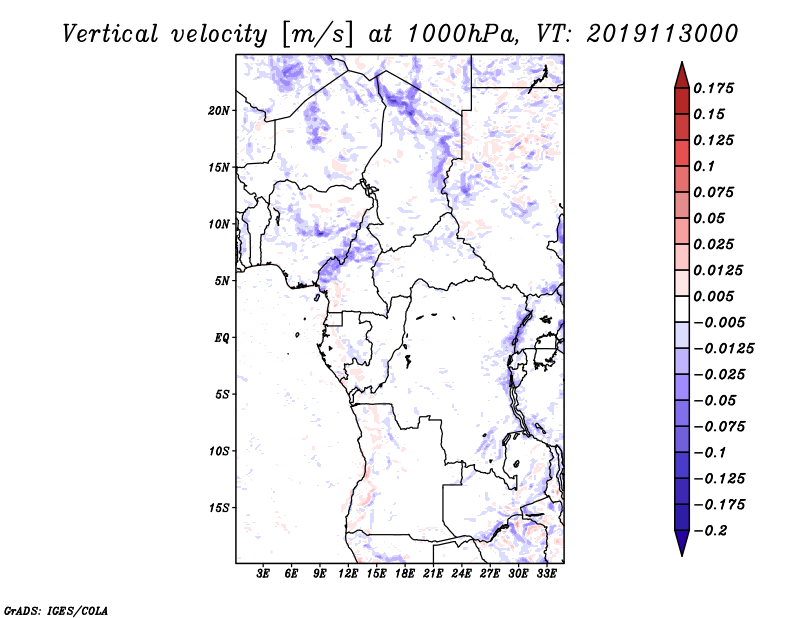 Vertical velocity [m/s] at 1000hPa, VT: 2019113000

20N
15N
10N
5N
EQ
5S
10S
15S

3E 6E 9E 12E 15E 18E 21E 24E 27E 30E 33E

0.175
0.15
0.125
0.1
0.075
0.05
0.025
0.0125
0.005
−0.005
−0.0125
−0.025
−0.05
−0.075
−0.1
−0.125
−0.175
−0.2

GrADS: IGES/COLA